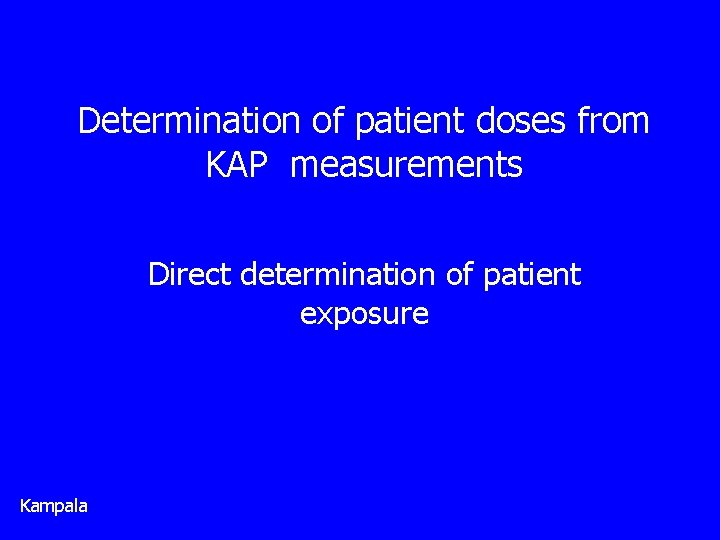 Determination of patient doses from KAP measurements

Direct determination of patient exposure

Kampala